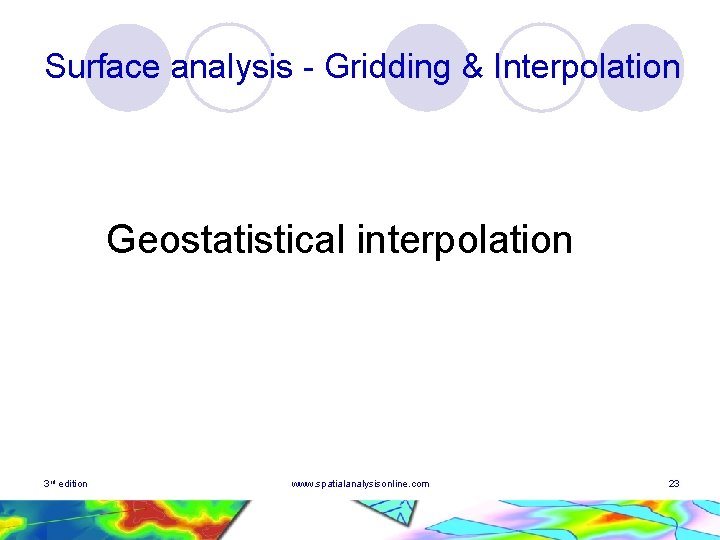 Surface analysis - Gridding & Interpolation

Geostatistical interpolation

3rd edition

www.spatialanalysisonline.com

23